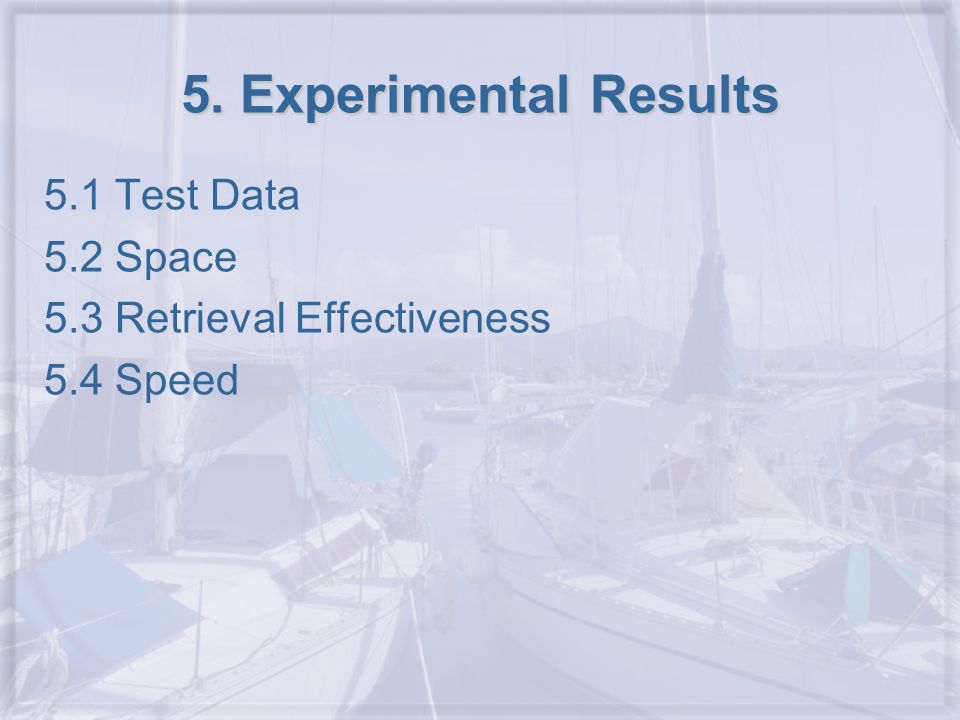 5. Experimental Results

5.1 Test Data
5.2 Space
5.3 Retrieval Effectiveness
5.4 Speed